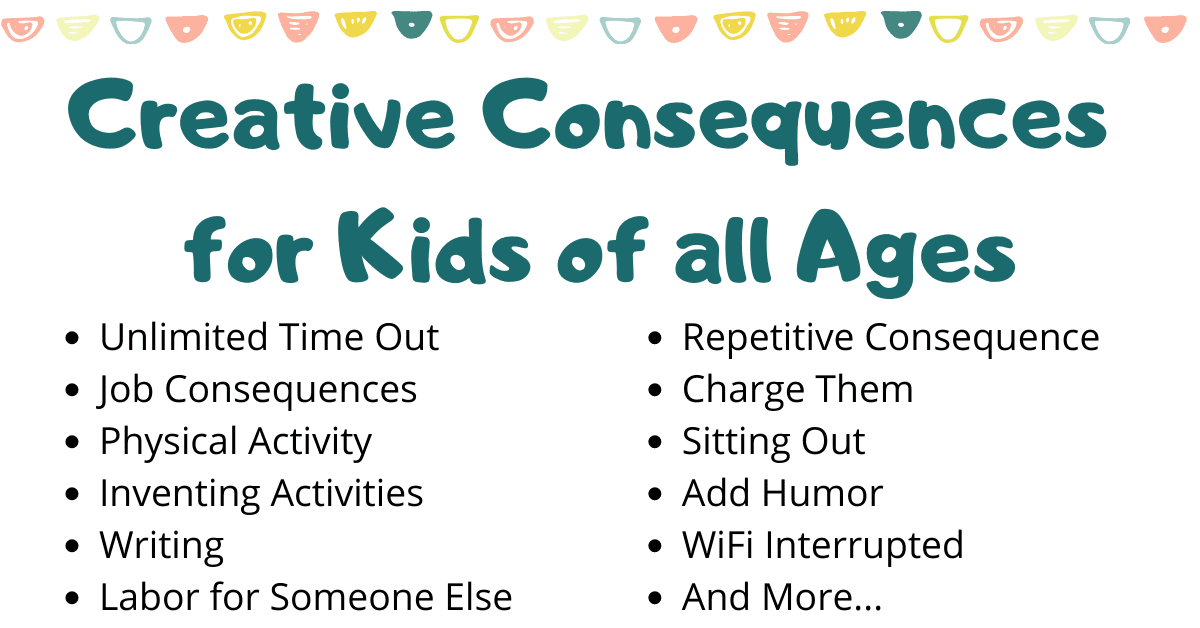 Creative Consequences for Kids of all Ages

- Unlimited Time Out
- Job Consequences
- Physical Activity
- Inventing Activities
- Writing
- Labor for Someone Else

- Repetitive Consequence
- Charge Them
- Sitting Out
- Add Humor
- WiFi Interrupted
- And More...